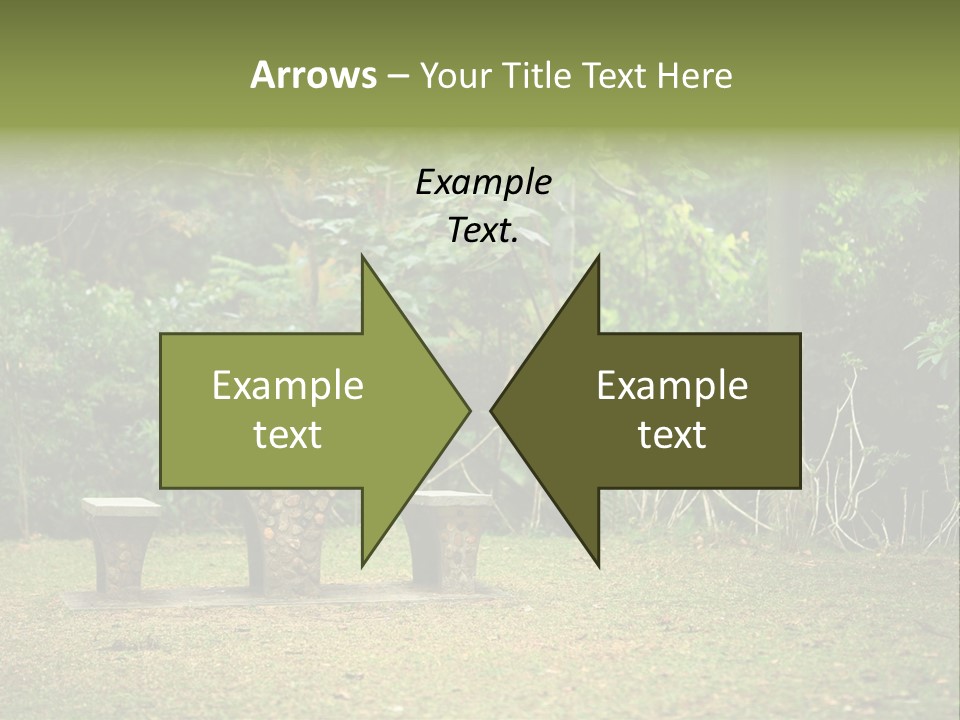 Arrows – Your Title Text Here

Example Text.

Example text

Example text